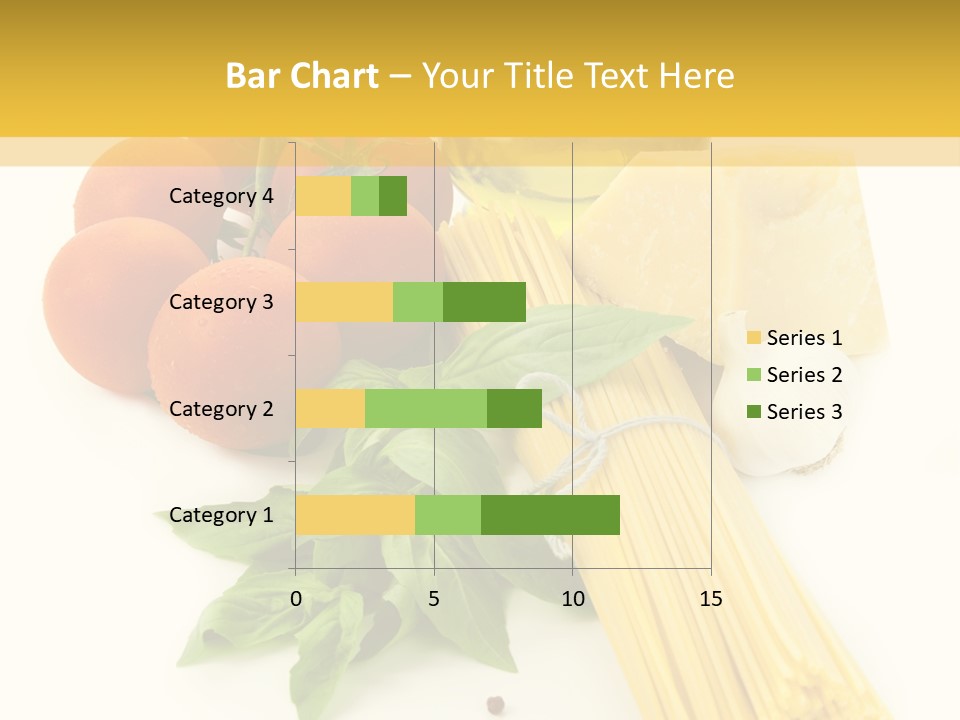 Bar Chart – Your Title Text Here

Category 4
Category 3
Category 2
Category 1

0
5
10
15

Series 1
Series 2
Series 3